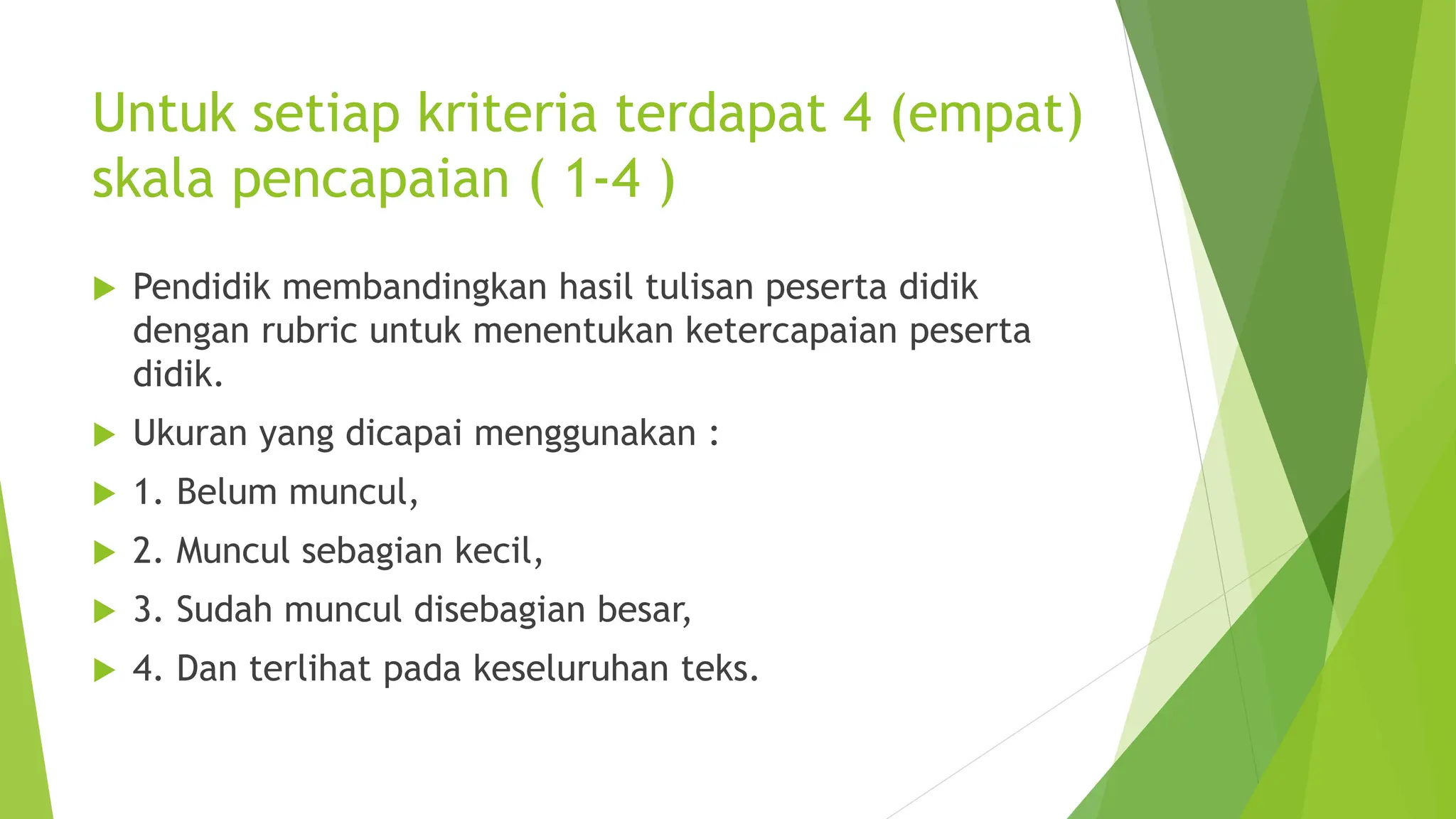 Untuk setiap kriteria terdapat 4 (empat) skala pencapaian ( 1-4 )

Pendidik membandingkan hasil tulisan peserta didik dengan rubric untuk menentukan ketercapaian peserta didik.

Ukuran yang dicapai menggunakan :

1. Belum muncul,

2. Muncul sebagian kecil,

3. Sudah muncul disebagian besar,

4. Dan terlihat pada keseluruhan teks.